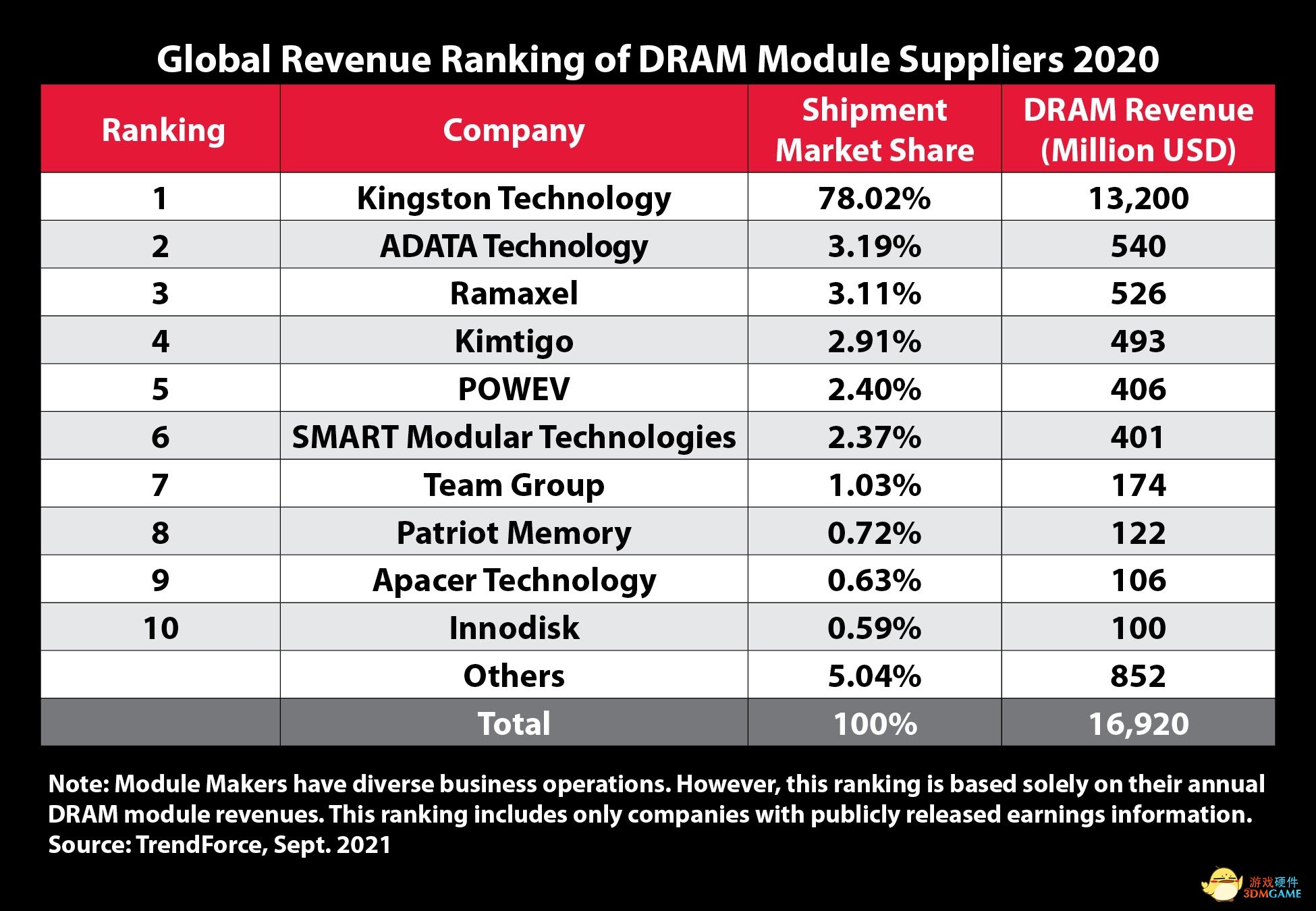 Global Revenue Ranking of DRAM Module Suppliers 2020

| Ranking | Company | Shipment Market Share | DRAM Revenue (Million USD) |
|---|---|---|---|
| 1 | Kingston Technology | 78.02% | 13,200 |
| 2 | ADATA Technology | 3.19% | 540 |
| 3 | Ramaxel | 3.11% | 526 |
| 4 | Kimtigo | 2.91% | 493 |
| 5 | POWEV | 2.40% | 406 |
| 6 | SMART Modular Technologies | 2.37% | 401 |
| 7 | Team Group | 1.03% | 174 |
| 8 | Patriot Memory | 0.72% | 122 |
| 9 | Apacer Technology | 0.63% | 106 |
| 10 | Innodisk | 0.59% | 100 |
| | Others | 5.04% | 852 |
| | Total | 100% | 16,920 |

Note: Module Makers have diverse business operations. However, this ranking is based solely on their annual DRAM module revenues. This ranking includes only companies with publicly released earnings information.
Source: TrendForce, Sept. 2021

游戏硬件
3DMGAME